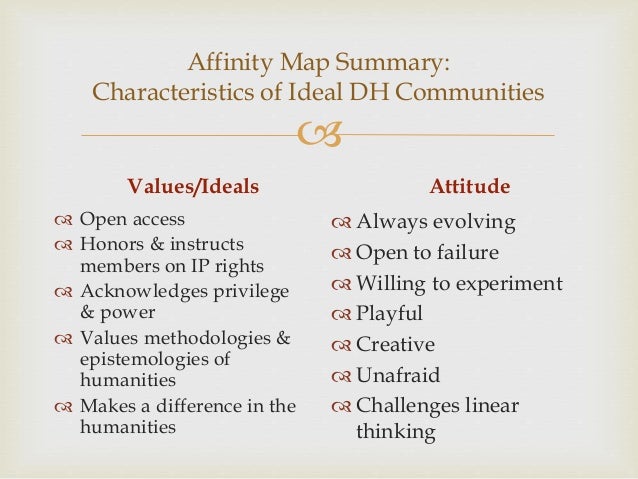 Affinity Map Summary: Characteristics of Ideal DH Communities

Values/Ideals

Open access

Honors & instructs members on IP rights

Acknowledges privilege & power

Values methodologies & epistemologies of humanities

Makes a difference in the humanities

Attitude

Always evolving

Open to failure

Willing to experiment

Playful

Creative

Unafraid

Challenges linear thinking